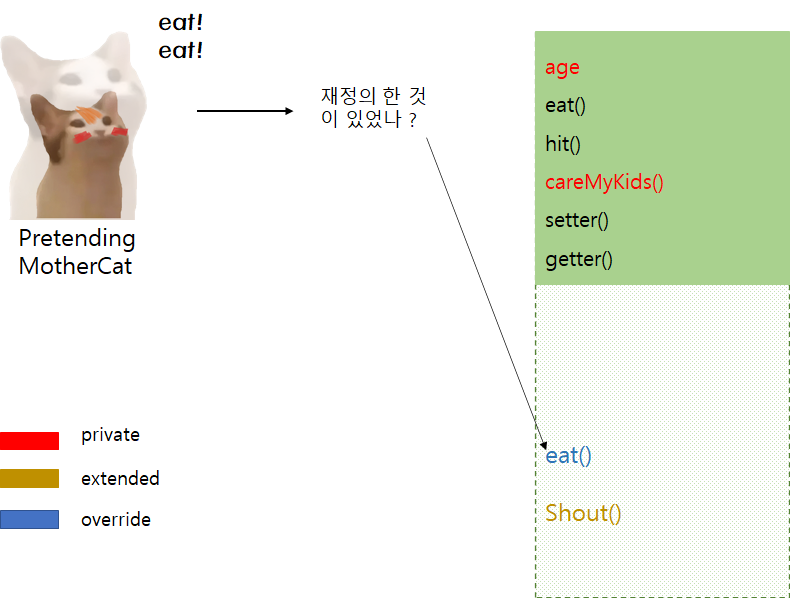 eat!
eat!

Pretending MotherCat

재정의 한 것 이 있었나 ?

age
eat()
hit()
careMyKids()
setter()
getter()

eat()

Shout()

private
extended
override